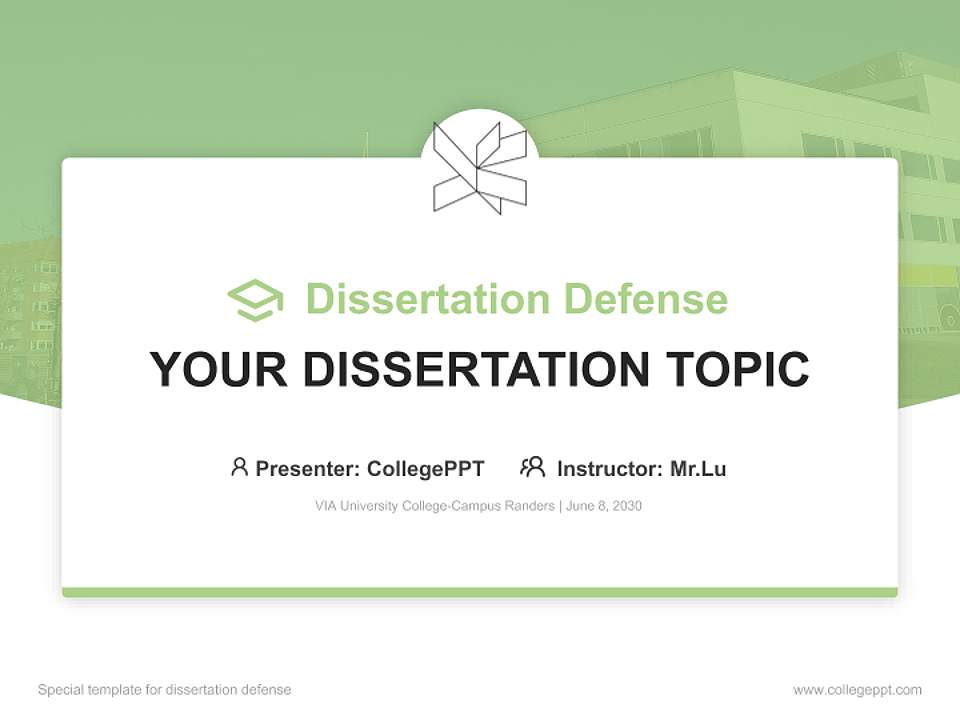 Dissertation Defense

YOUR DISSERTATION TOPIC

Presenter: CollegePPT Instructor: Mr.Lu

VIA University College-Campus Randers | June 8, 2030

Special template for dissertation defense

www.collegeppt.com